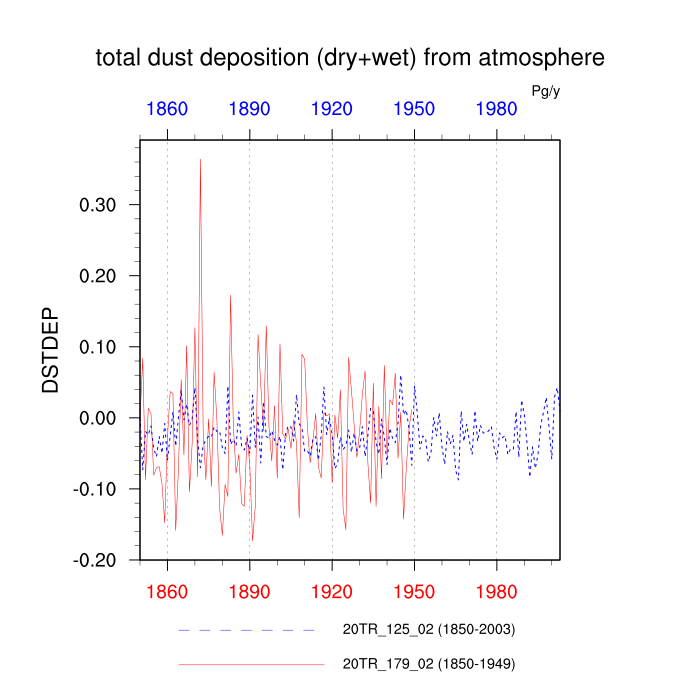 total dust deposition (dry+wet) from atmosphere

Pg/y

1860 1890 1920 1950 1980

DSTDEP

0.30
0.20
0.10
0.00
-0.10
-0.20

1860 1890 1920 1950 1980

20TR_125_02 (1850-2003)

20TR_179_02 (1850-1949)